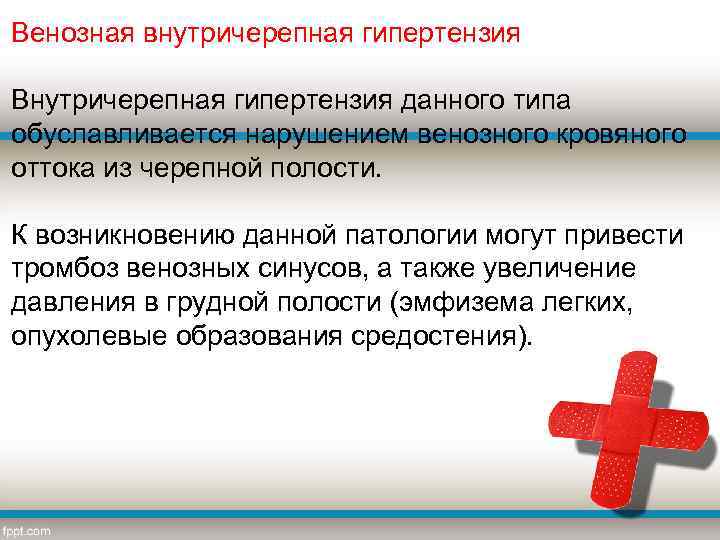 Венозная внутричерепная гипертензия

Внутричерепная гипертензия данного типа обуславливается нарушением венозного кровяного оттока из черепной полости.

К возникновению данной патологии могут привести тромбоз венозных синусов, а также увеличение давления в грудной полости (эмфизема легких, опухолевые образования средостения).

fppt.com